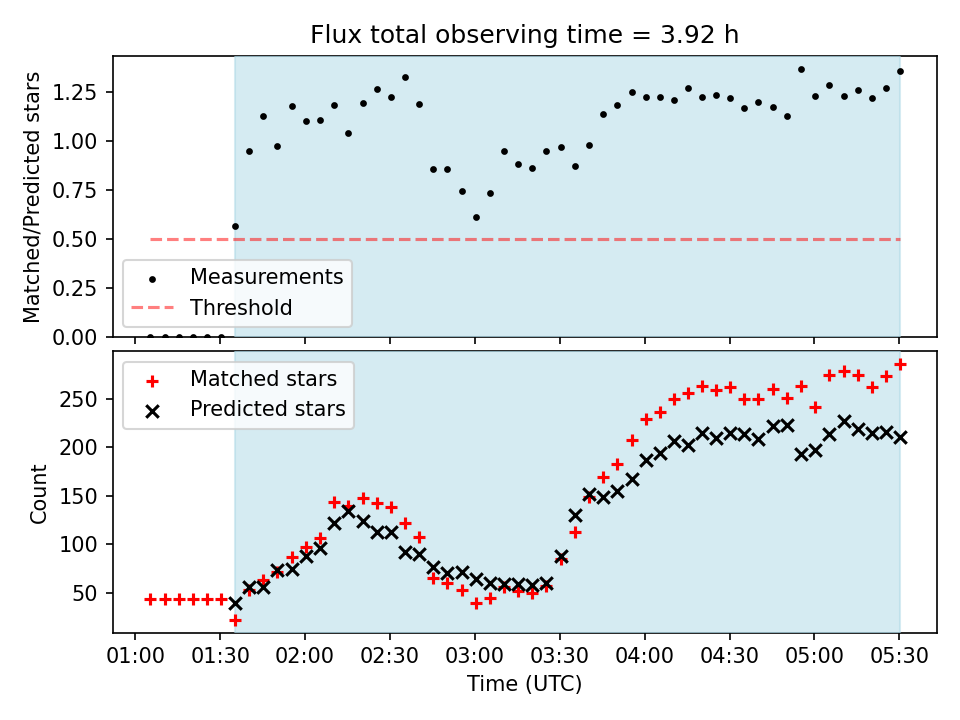 Flux total observing time = 3.92 h

Matched/Predicted stars

1.25
1.00
0.75
0.50
0.25
0.00

Measurements
Threshold

Matched stars
Predicted stars

Count

250
200
150
100
50

01:00 01:30 02:00 02:30 03:00 03:30 04:00 04:30 05:00 05:30

Time (UTC)